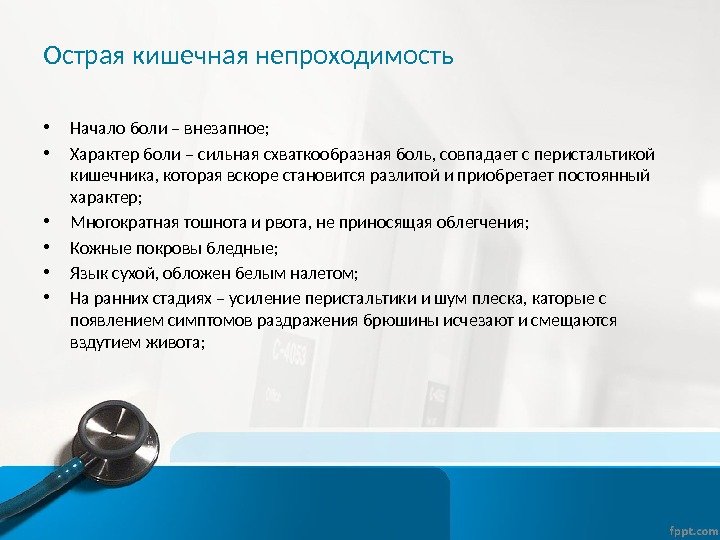 Острая кишечная непроходимость

• Начало боли – внезапное;
• Характер боли – сильная схваткообразная боль, совпадает с перистальтикой кишечника, которая вскоре становится разлитой и приобретает постоянный характер;
• Многократная тошнота и рвота, не приносящая облегчения;
• Кожные покровы бледные;
• Язык сухой, обложен белым налетом;
• На ранних стадиях – усиление перистальтики и шум плеска, каторые с появлением симптомов раздражения брюшины исчезают и смещаются вздутием живота;

fppt.com